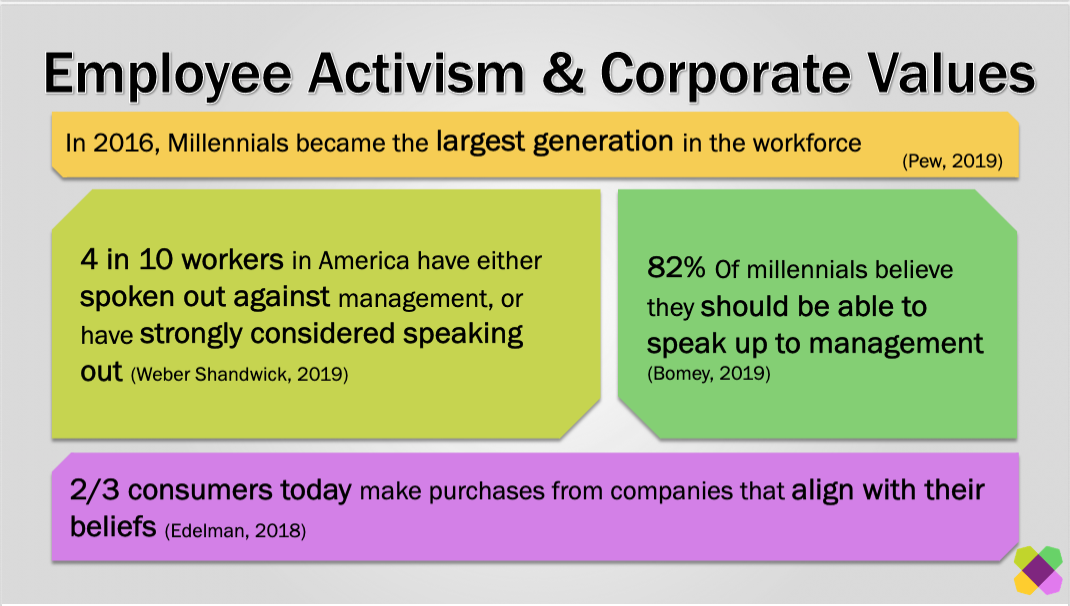 Employee Activism & Corporate Values

In 2016, Millennials became the largest generation in the workforce (Pew, 2019)

4 in 10 workers in America have either spoken out against management, or have strongly considered speaking out (Weber Shandwick, 2019)

82% Of millennials believe they should be able to speak up to management (Bomey, 2019)

2/3 consumers today make purchases from companies that align with their beliefs (Edelman, 2018)